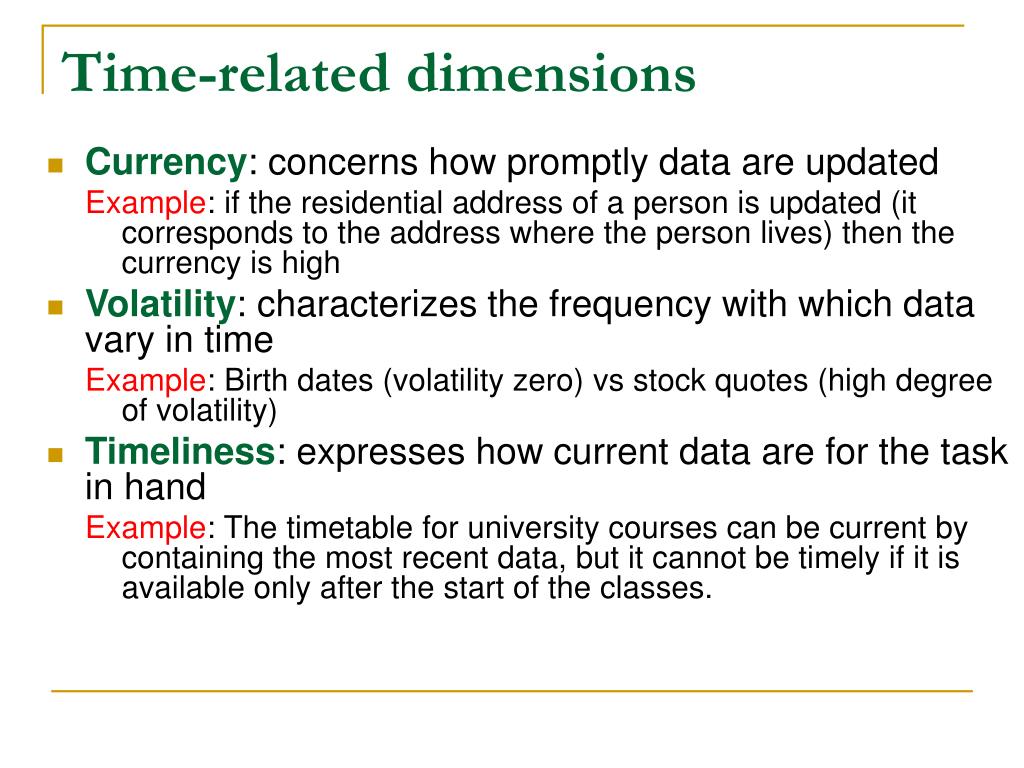 Time-related dimensions

Currency: concerns how promptly data are updated

Example: if the residential address of a person is updated (it corresponds to the address where the person lives) then the currency is high

Volatility: characterizes the frequency with which data vary in time

Example: Birth dates (volatility zero) vs stock quotes (high degree of volatility)

Timeliness: expresses how current data are for the task in hand

Example: The timetable for university courses can be current by containing the most recent data, but it cannot be timely if it is available only after the start of the classes.